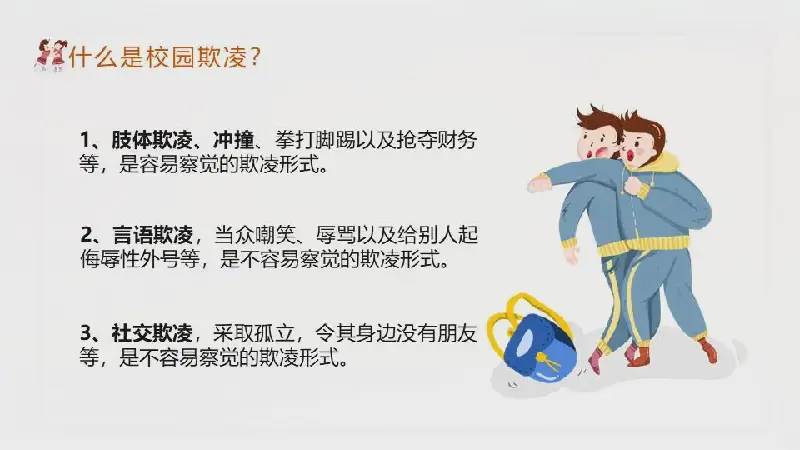 什么是校园欺凌？

1、肢体欺凌、冲撞、拳打脚踢以及抢夺财务等，是容易察觉的欺凌形式。

2、言语欺凌，当众嘲笑、辱骂以及给别人起侮辱性外号等，是不容易察觉的欺凌形式。

3、社交欺凌，采取孤立，令其身边没有朋友等，是不容易察觉的欺凌形式。